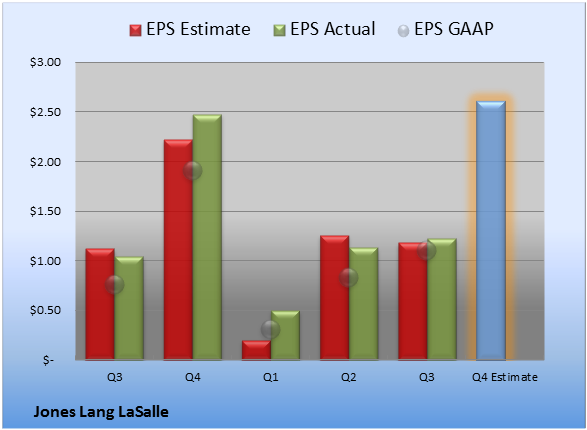 EPS Estimate EPS Actual EPS GAAP

$3.00
$2.50
$2.00
$1.50
$1.00
$0.50
$-

Q3 Q4 Q1 Q2 Q3 Q4 Estimate

Jones Lang LaSalle